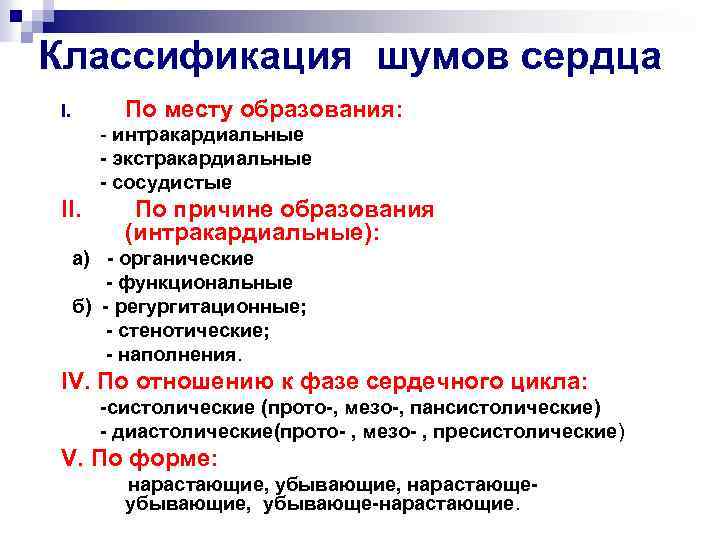 Классификация шумов сердца

I. По месту образования:
- интракардиальные
- экстракардиальные
- сосудистые

II. По причине образования (интракардиальные):
а) - органические
- функциональные
б) - регургитационные;
- стенотические;
- наполнения.

IV. По отношению к фазе сердечного цикла:
-систолические (прото-, мезо-, пансистолические)
- диастолические(прото- , мезо- , пресистолические)

V. По форме:
нарастающие, убывающие, нарастающе-убывающие, убывающе-нарастающие.